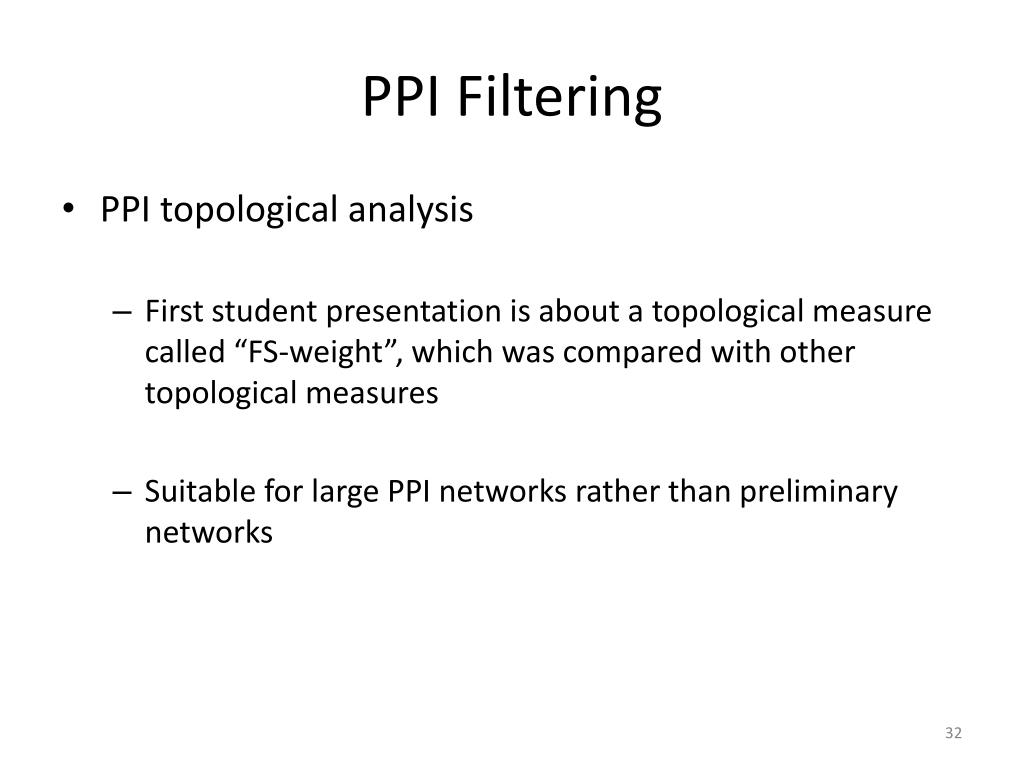 PPI Filtering

• PPI topological analysis

– First student presentation is about a topological measure called “FS-weight”, which was compared with other topological measures

– Suitable for large PPI networks rather than preliminary networks

32